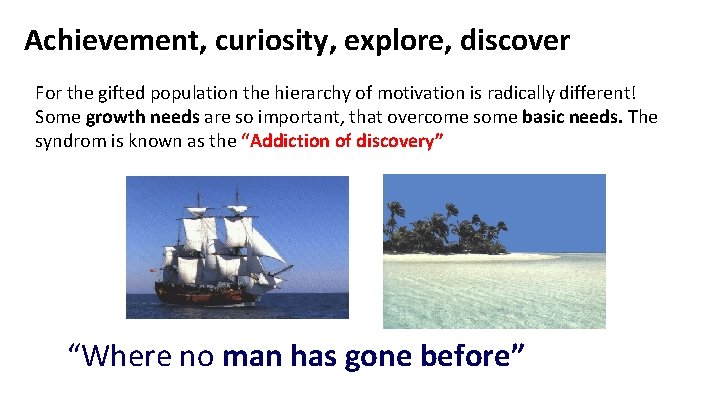 Achievement, curiosity, explore, discover

For the gifted population the hierarchy of motivation is radically different! Some growth needs are so important, that overcome some basic needs. The syndrom is known as the "Addiction of discovery"

"Where no man has gone before"